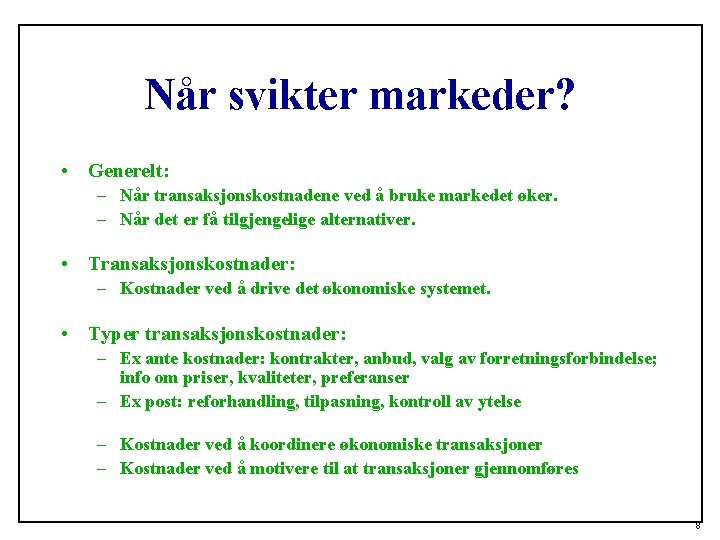 Når svikter markeder?

• Generelt:
– Når transaksjonskostnadene ved å bruke markedet øker.
– Når det er få tilgjengelige alternativer.

• Transaksjonskostnader:
– Kostnader ved å drive det økonomiske systemet.

• Typer transaksjonskostnader:
– Ex ante kostnader: kontrakter, anbud, valg av forretningsforbindelse; info om priser, kvaliteter, preferanser
– Ex post: reforhandling, tilpasning, kontroll av ytelse

– Kostnader ved å koordinere økonomiske transaksjoner
– Kostnader ved å motivere til at transaksjoner gjennomføres

8